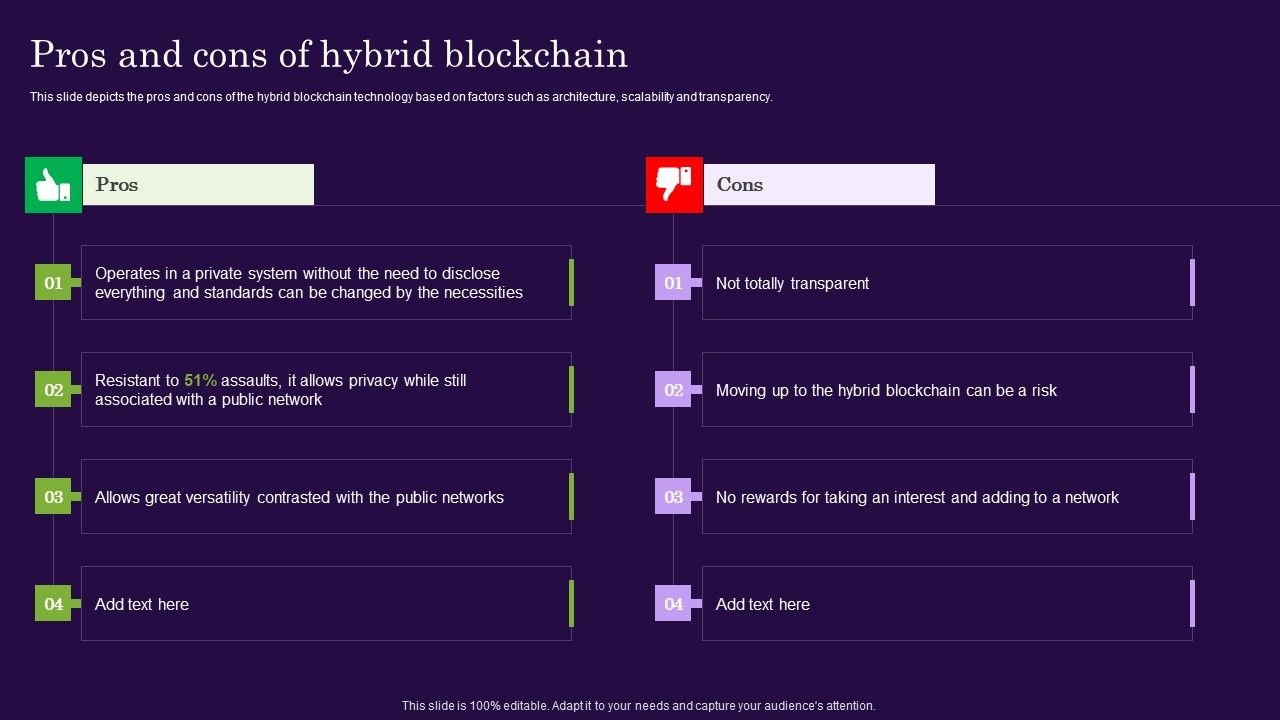 Pros and cons of hybrid blockchain

This slide depicts the pros and cons of the hybrid blockchain technology based on factors such as architecture, scalability and transparency.

Pros

01 Operates in a private system without the need to disclose everything and standards can be changed by the necessities

02 Resistant to 51% assaults, it allows privacy while still associated with a public network

03 Allows great versatility contrasted with the public networks

04 Add text here

Cons

01 Not totally transparent

02 Moving up to the hybrid blockchain can be a risk

03 No rewards for taking an interest and adding to a network

04 Add text here

This slide is 100% editable. Adapt it to your needs and capture your audience's attention.